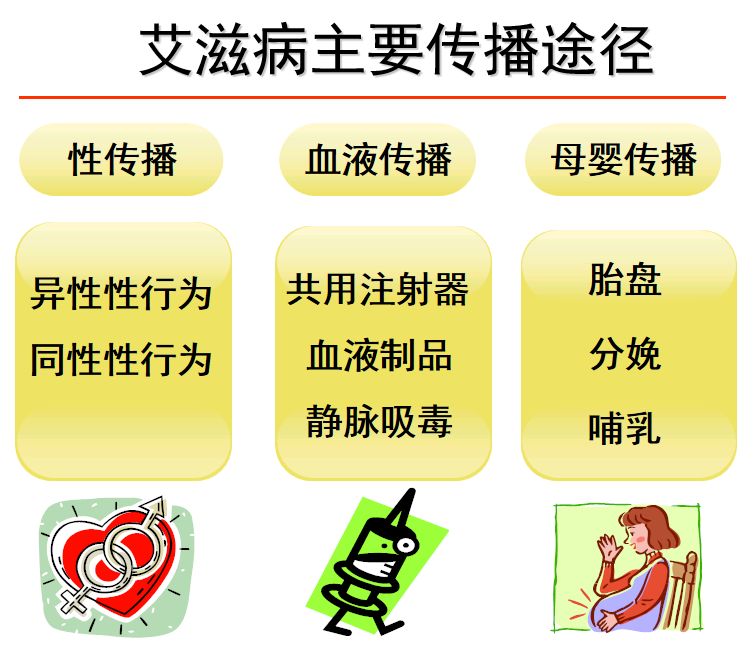 艾滋病主要传播途径

性传播

异性性行为
同性性行为

血液传播

共用注射器
血液制品
静脉吸毒

母婴传播

胎盘
分娩
哺乳